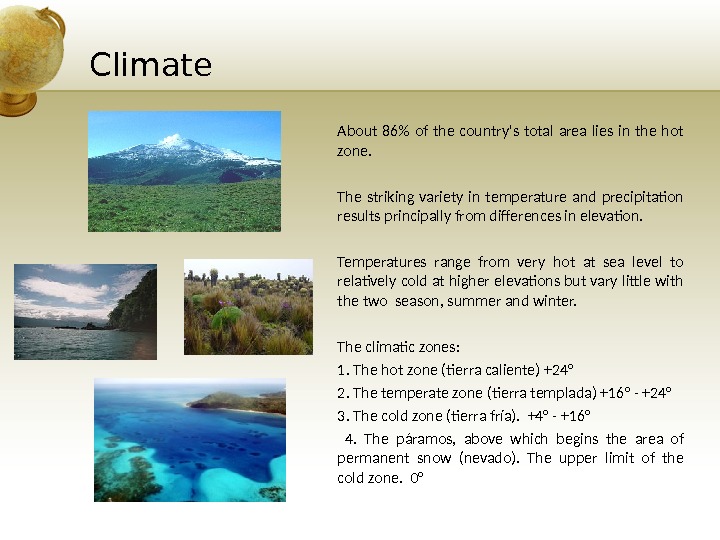 Climate

About 86% of the country's total area lies in the hot zone.

The striking variety in temperature and precipitation results principally from differences in elevation.

Temperatures range from very hot at sea level to relatively cold at higher elevations but vary little with the two season, summer and winter.

The climatic zones:
1. The hot zone (tierra caliente) +24°
2. The temperate zone (tierra templada) +16° - +24°
3. The cold zone (tierra fría). +4° - +16°
4. The páramos, above which begins the area of permanent snow (nevado). The upper limit of the cold zone. 0°